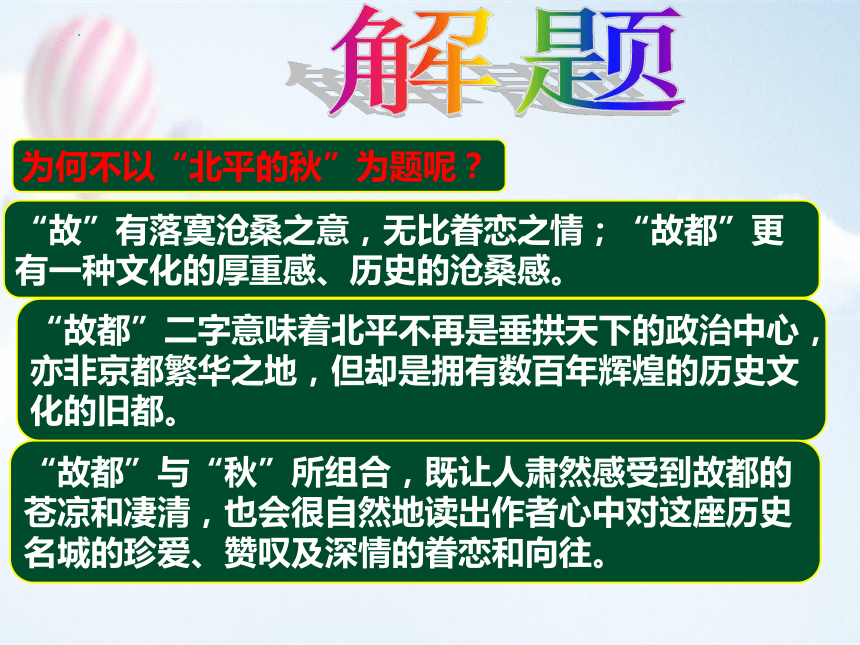 解题

为何不以“北平的秋”为题呢？

“故”有落寞沧桑之意，无比眷恋之情；“故都”更有一种文化的厚重感、历史的沧桑感。

“故都”二字意味着北平不再是垂拱天下的政治中心，亦非京都繁华之地，但却是拥有数百年辉煌的历史文化的旧都。

“故都”与“秋”所组合，既让人肃然感受到故都的苍凉和凄清，也会很自然地读出作者心中对这座历史名城的珍爱、赞叹及深情的眷恋和向往。